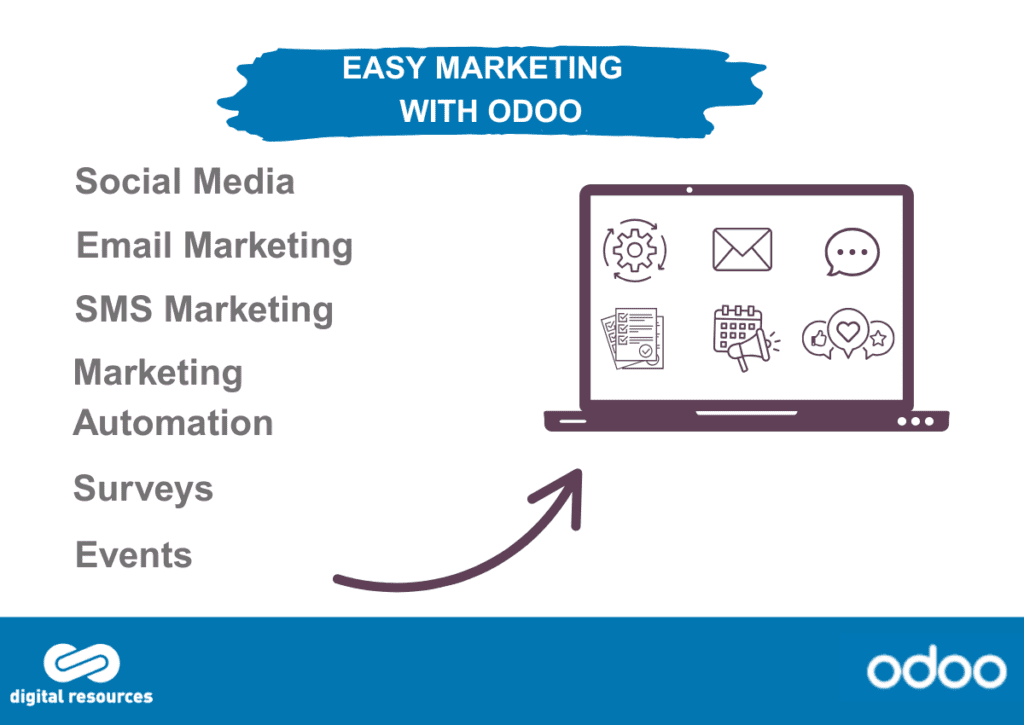 EASY MARKETING WITH ODOO

Social Media

Email Marketing

SMS Marketing

Marketing Automation

Surveys

Events

digital resources

odoo